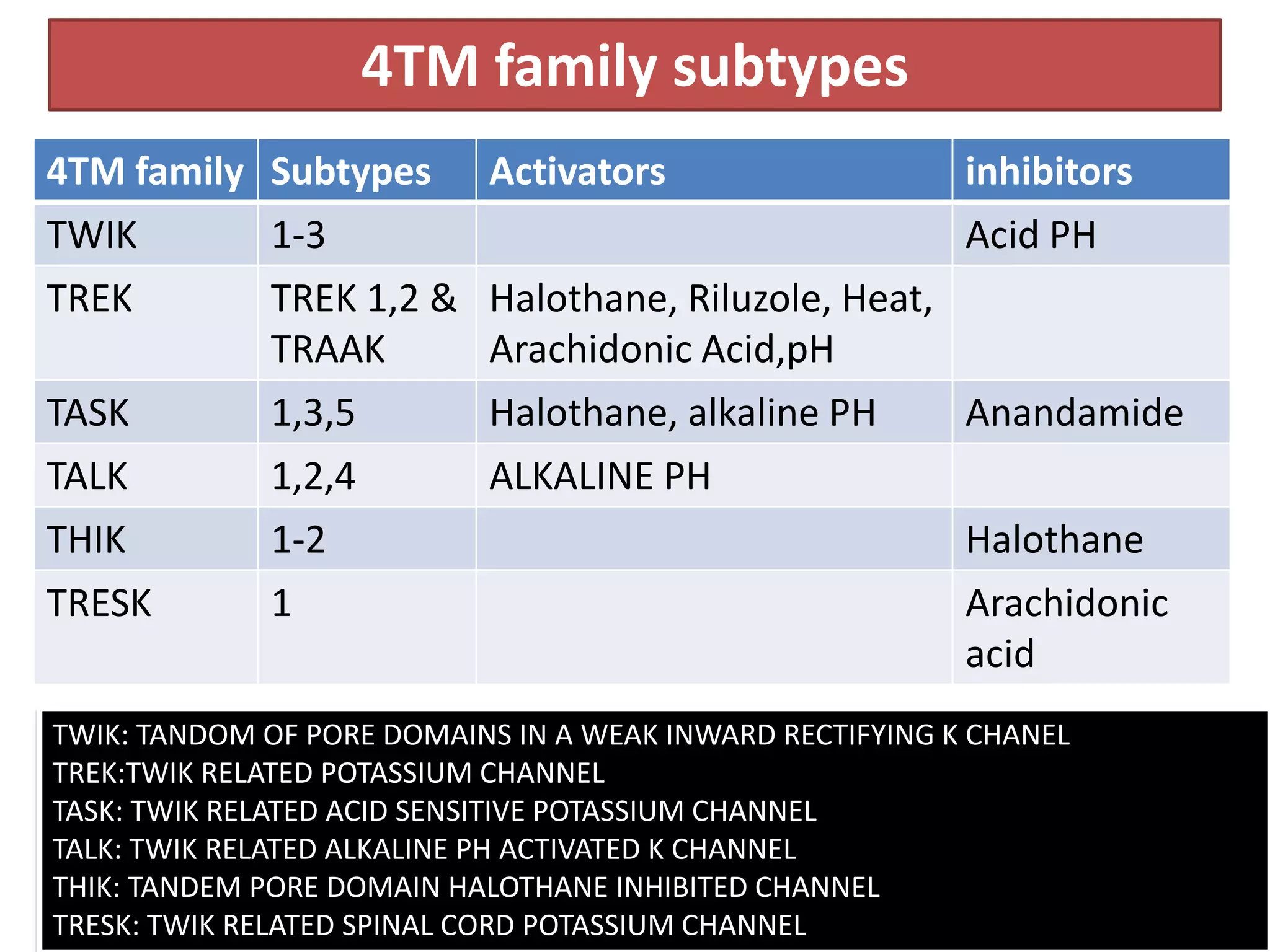 4TM family subtypes

| 4TM family | Subtypes | Activators | inhibitors |
|---|---|---|---|
| TWIK | 1-3 | | Acid PH |
| TREK | TREK 1,2 & TRAAK | Halothane, Riluzole, Heat, Arachidonic Acid,pH | |
| TASK | 1,3,5 | Halothane, alkaline PH | Anandamide |
| TALK | 1,2,4 | ALKALINE PH | |
| THIK | 1-2 | | Halothane |
| TRESK | 1 | | Arachidonic acid |

TWIK: TANDOM OF PORE DOMAINS IN A WEAK INWARD RECTIFYING K CHANEL
TREK:TWIK RELATED POTASSIUM CHANNEL
TASK: TWIK RELATED ACID SENSITIVE POTASSIUM CHANNEL
TALK: TWIK RELATED ALKALINE PH ACTIVATED K CHANNEL
THIK: TANDEM PORE DOMAIN HALOTHANE INHIBITED CHANNEL
TRESK: TWIK RELATED SPINAL CORD POTASSIUM CHANNEL